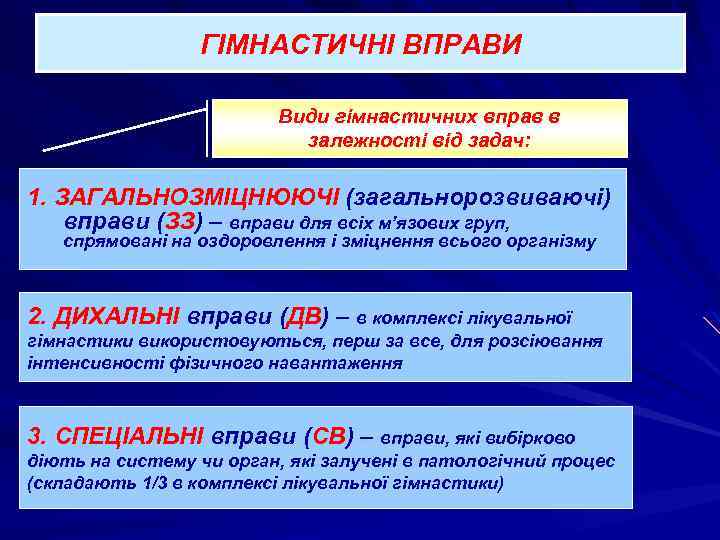 ГІМНАСТИЧНІ ВПРАВИ

Види гімнастичних вправ в залежності від задач:

1. ЗАГАЛЬНОЗМІЦНЮЮЧІ (загальнорозвиваючі) вправи (ЗЗ) – вправи для всіх м'язових груп, спрямовані на оздоровлення і зміцнення всього організму

2. ДИХАЛЬНІ вправи (ДВ) – в комплексі лікувальної гімнастики використовуються, перш за все, для розсіювання інтенсивності фізичного навантаження

3. СПЕЦІАЛЬНІ вправи (СВ) – вправи, які вибірково діють на систему чи орган, які залучені в патологічний процес (складають 1/3 в комплексі лікувальної гімнастики)